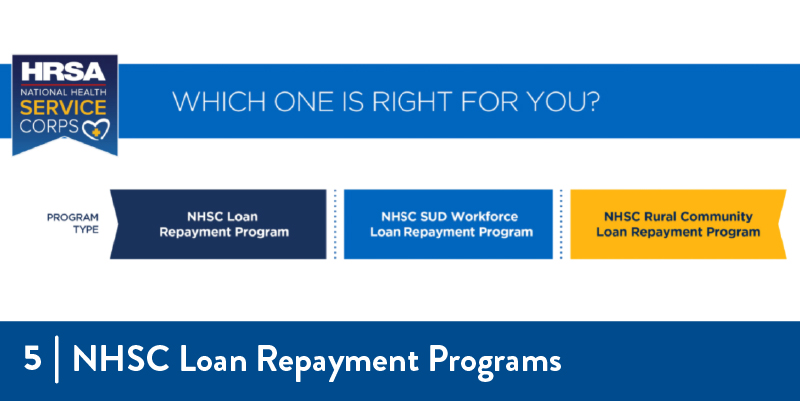 HRSA
NATIONAL HEALTH
SERVICE
CORPS

WHICH ONE IS RIGHT FOR YOU?

PROGRAM TYPE

NHSC Loan Repayment Program

NHSC SUD Workforce Loan Repayment Program

NHSC Rural Community Loan Repayment Program

5 | NHSC Loan Repayment Programs